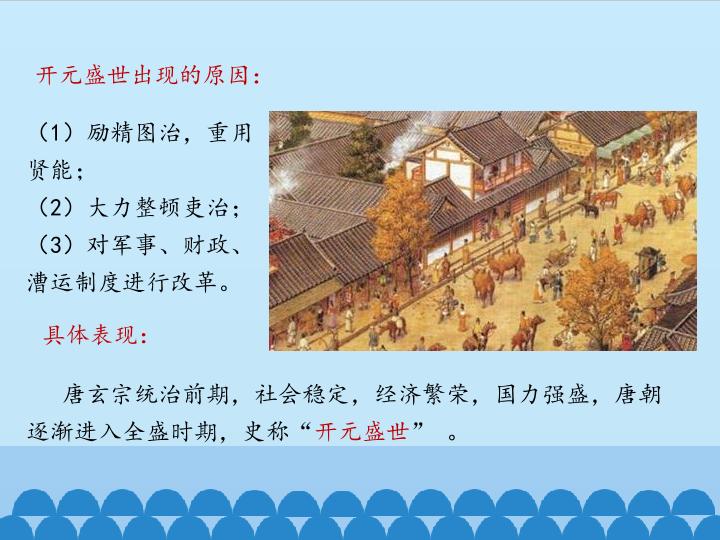 开元盛世出现的原因：

（1）励精图治，重用贤能；
（2）大力整顿吏治；
（3）对军事、财政、漕运制度进行改革。

具体表现：

唐玄宗统治前期，社会稳定，经济繁荣，国力强盛，唐朝逐渐进入全盛时期，史称“开元盛世”。